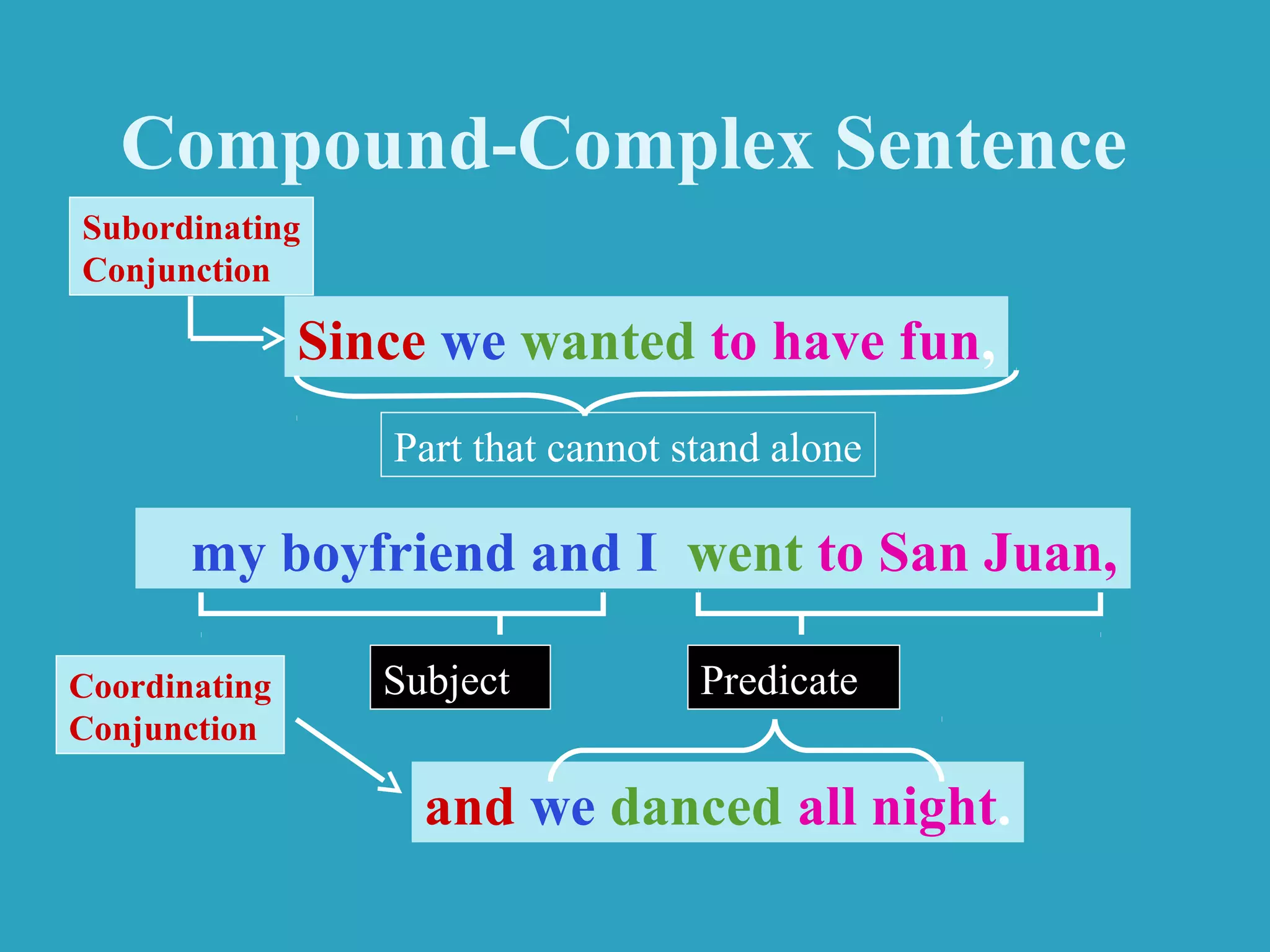 Compound-Complex Sentence

Subordinating Conjunction

Since we wanted to have fun,

Part that cannot stand alone

my boyfriend and I went to San Juan,

Subject

Predicate

Coordinating Conjunction

and we danced all night.